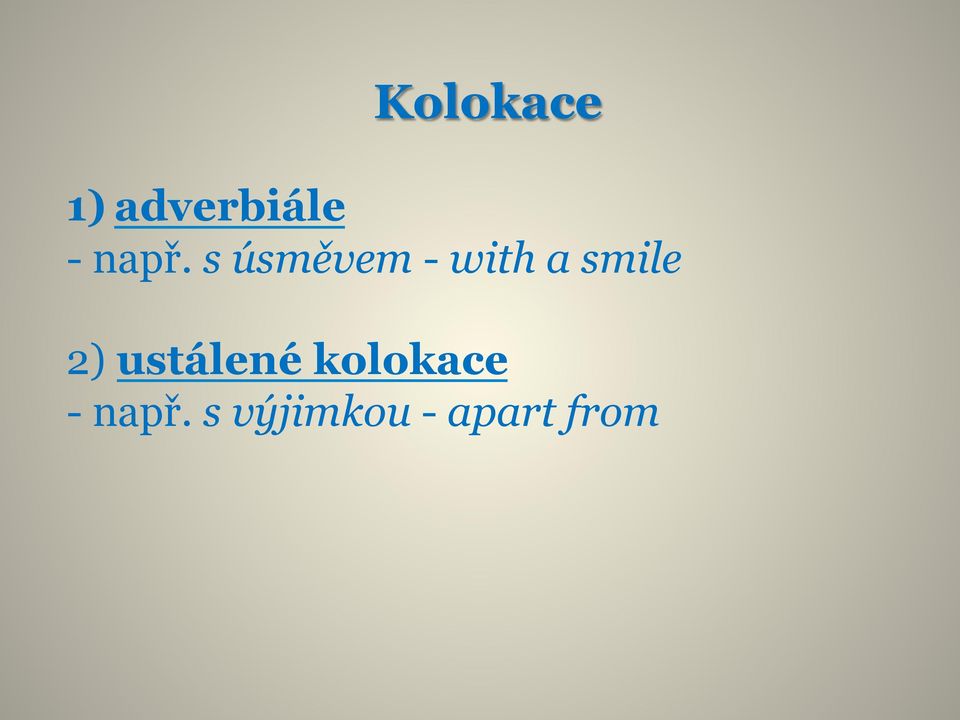 Kolokace

1) adverbiále
- např. s úsměvem - with a smile

2) ustálené kolokace
- např. s výjimkou - apart from